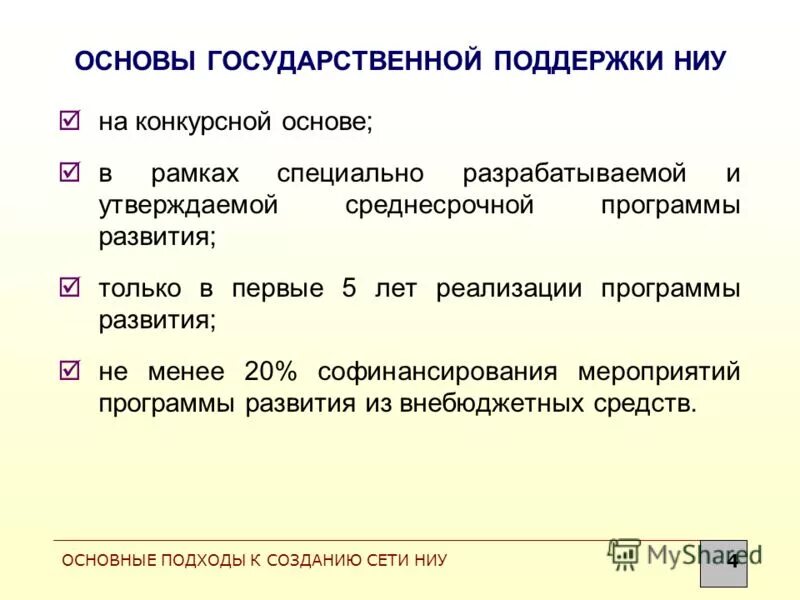 ОСНОВЫ ГОСУДАРСТВЕННОЙ ПОДДЕРЖКИ НИУ

☑ на конкурсной основе;

☑ в рамках специально разрабатываемой и утверждаемой среднесрочной программы развития;

☑ только в первые 5 лет реализации программы развития;

☑ не менее 20% софинансирования мероприятий программы развития из внебюджетных средств.

ОСНОВНЫЕ ПОДХОДЫ К СОЗДАНИЮ СЕТИ НИУ

MyShared

4